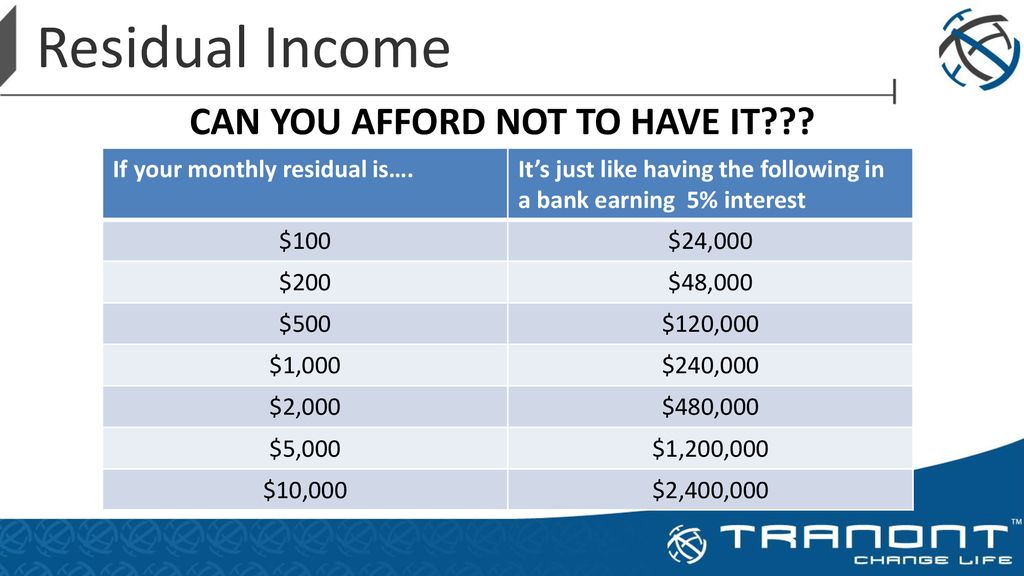 Residual Income

CAN YOU AFFORD NOT TO HAVE IT???

| If your monthly residual is…. | It's just like having the following in a bank earning 5% interest |
|---|---|
| \$100 | \$24,000 |
| \$200 | \$48,000 |
| \$500 | \$120,000 |
| \$1,000 | \$240,000 |
| \$2,000 | \$480,000 |
| \$5,000 | \$1,200,000 |
| \$10,000 | \$2,400,000 |

TRANONT™
CHANGE LIFE